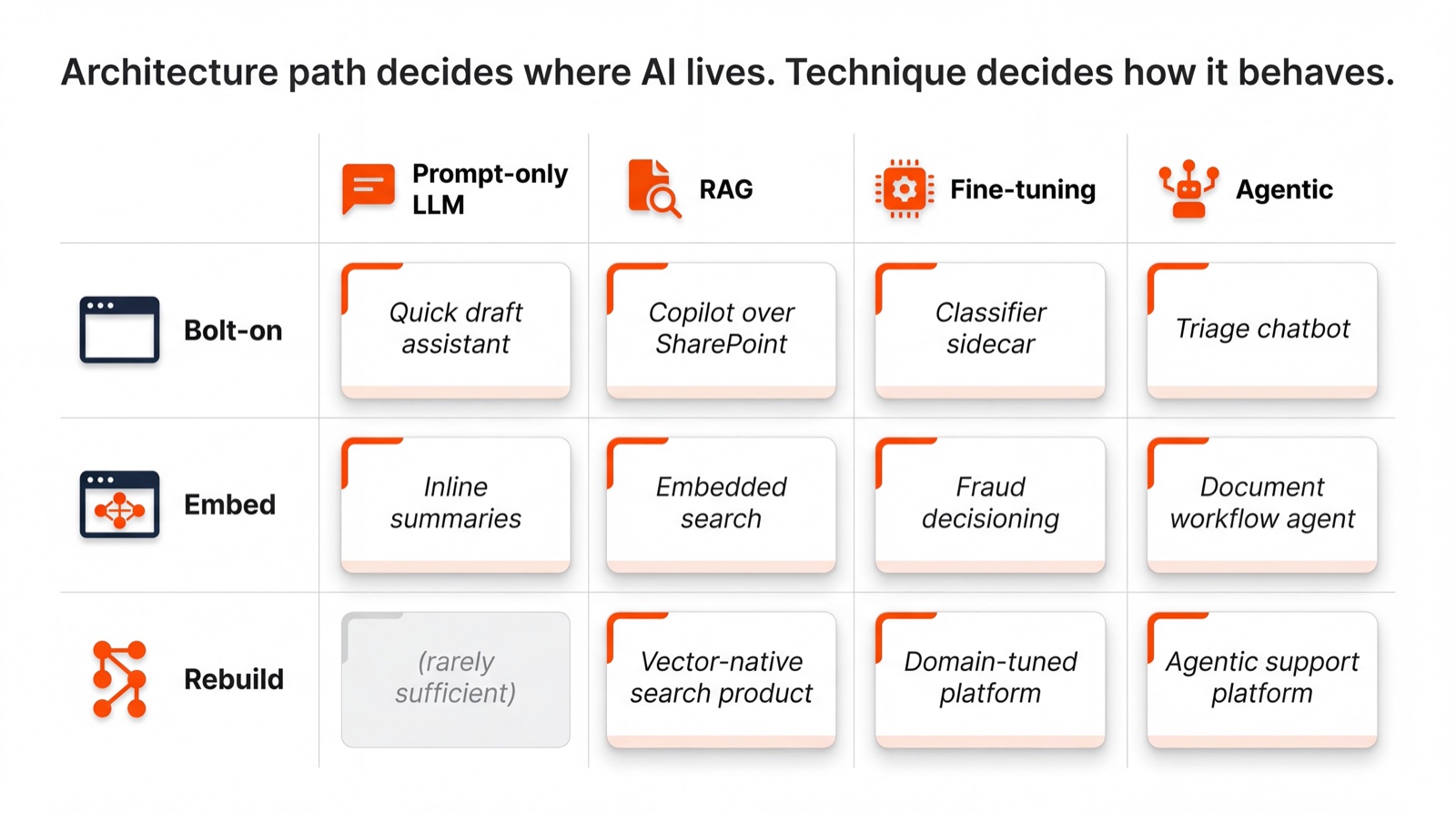 Architecture path decides where AI lives. Technique decides how it behaves.

| | Prompt-only LLM | RAG | Fine-tuning | Agentic |
|---|---|---|---|---|
| Bolt-on | Quick draft assistant | Copilot over SharePoint | Classifier sidecar | Triage chatbot |
| Embed | Inline summaries | Embedded search | Fraud decisioning | Document workflow agent |
| Rebuild | (rarely sufficient) | Vector-native search product | Domain-tuned platform | Agentic support platform |